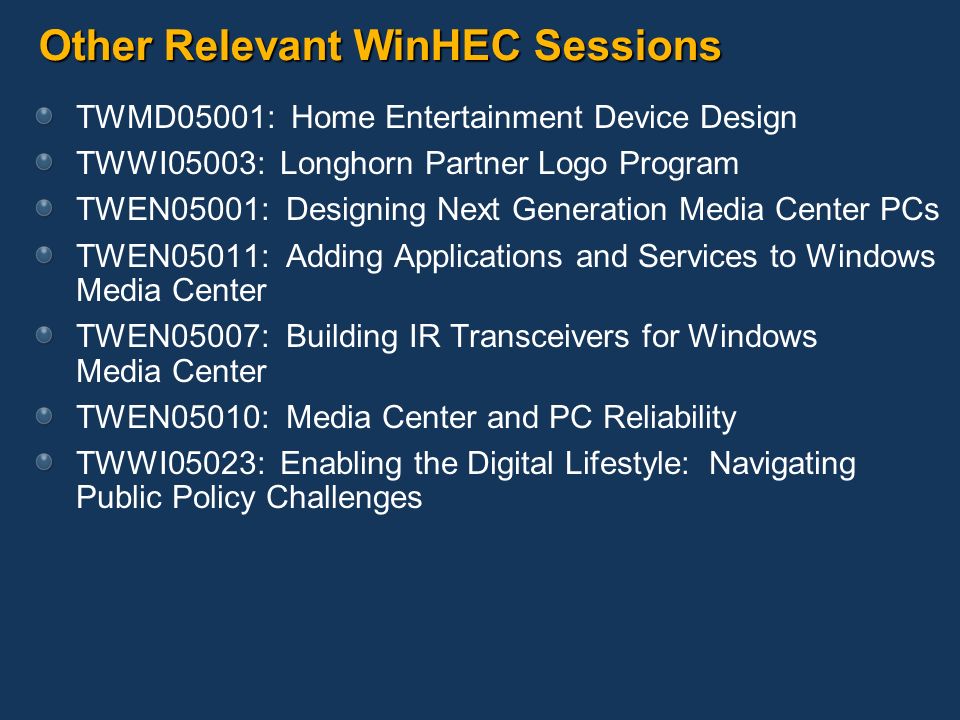 Other Relevant WinHEC Sessions

TWMD05001: Home Entertainment Device Design
TWWI05003: Longhorn Partner Logo Program
TWEN05001: Designing Next Generation Media Center PCs
TWEN05011: Adding Applications and Services to Windows Media Center
TWEN05007: Building IR Transceivers for Windows Media Center
TWEN05010: Media Center and PC Reliability
TWWI05023: Enabling the Digital Lifestyle: Navigating Public Policy Challenges